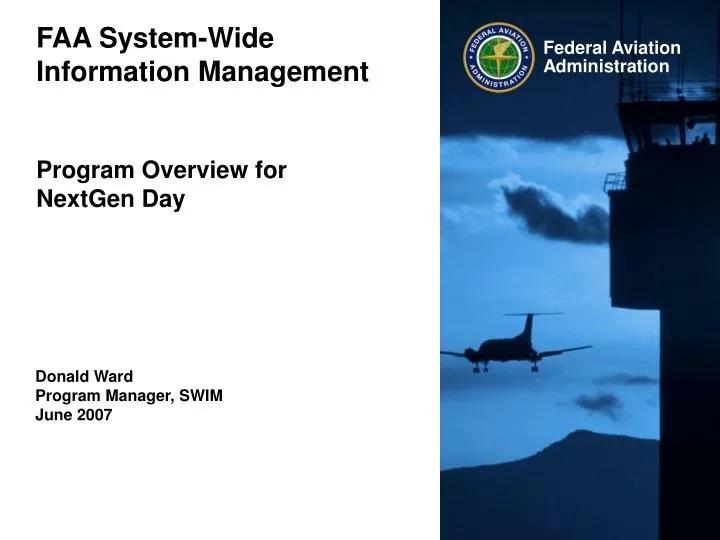 FAA System-Wide Information Management

Program Overview for NextGen Day

Donald Ward
Program Manager, SWIM
June 2007

FEDERAL AVIATION ADMINISTRATION

Federal Aviation Administration